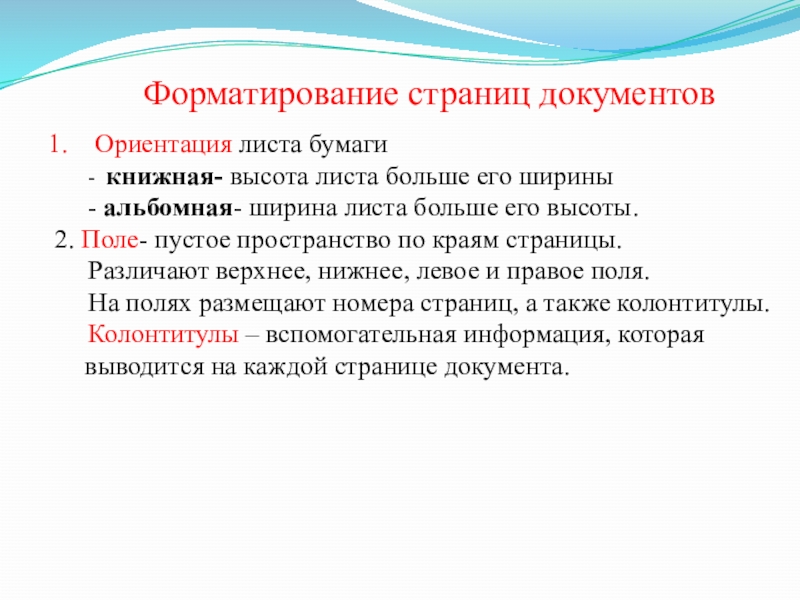 Форматирование страниц документов

1. Ориентация листа бумаги

- книжная- высота листа больше его ширины

- альбомная- ширина листа больше его высоты.

2. Поле- пустое пространство по краям страницы.

Различают верхнее, нижнее, левое и правое поля.

На полях размещают номера страниц, а также колонтитулы.

Колонтитулы – вспомогательная информация, которая выводится на каждой странице документа.